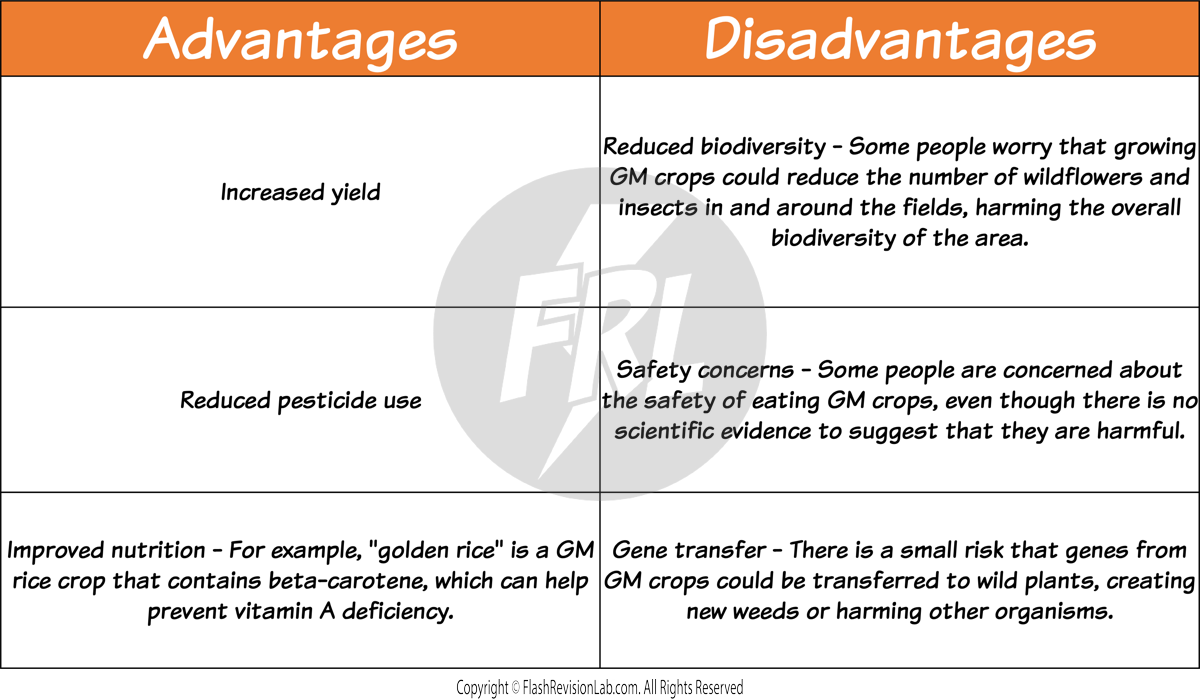 | Advantages | Disadvantages |
|---|---|
| Increased yield | Reduced biodiversity - Some people worry that growing GM crops could reduce the number of wildflowers and insects in and around the fields, harming the overall biodiversity of the area. |
| Reduced pesticide use | Safety concerns - Some people are concerned about the safety of eating GM crops, even though there is no scientific evidence to suggest that they are harmful. |
| Improved nutrition - For example, "golden rice" is a GM rice crop that contains beta-carotene, which can help prevent vitamin A deficiency. | Gene transfer - There is a small risk that genes from GM crops could be transferred to wild plants, creating new weeds or harming other organisms. |

FRL

Copyright © FlashRevisionLab.com. All Rights Reserved